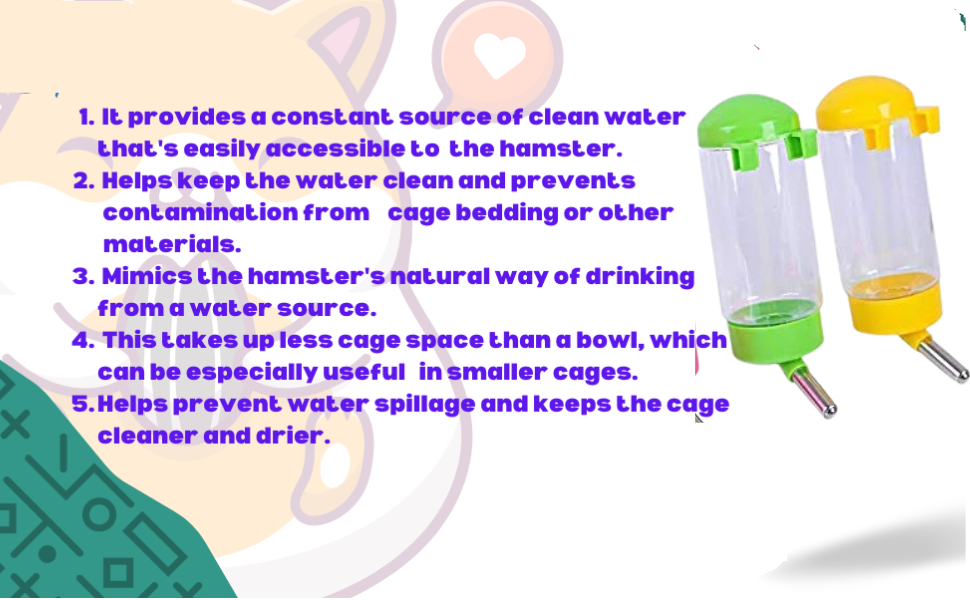 1. It provides a constant source of clean water that's easily accessible to the hamster.
2. Helps keep the water clean and prevents contamination from cage bedding or other materials.
3. Mimics the hamster's natural way of drinking from a water source.
4. This takes up less cage space than a bowl, which can be especially useful in smaller cages.
5. Helps prevent water spillage and keeps the cage cleaner and drier.